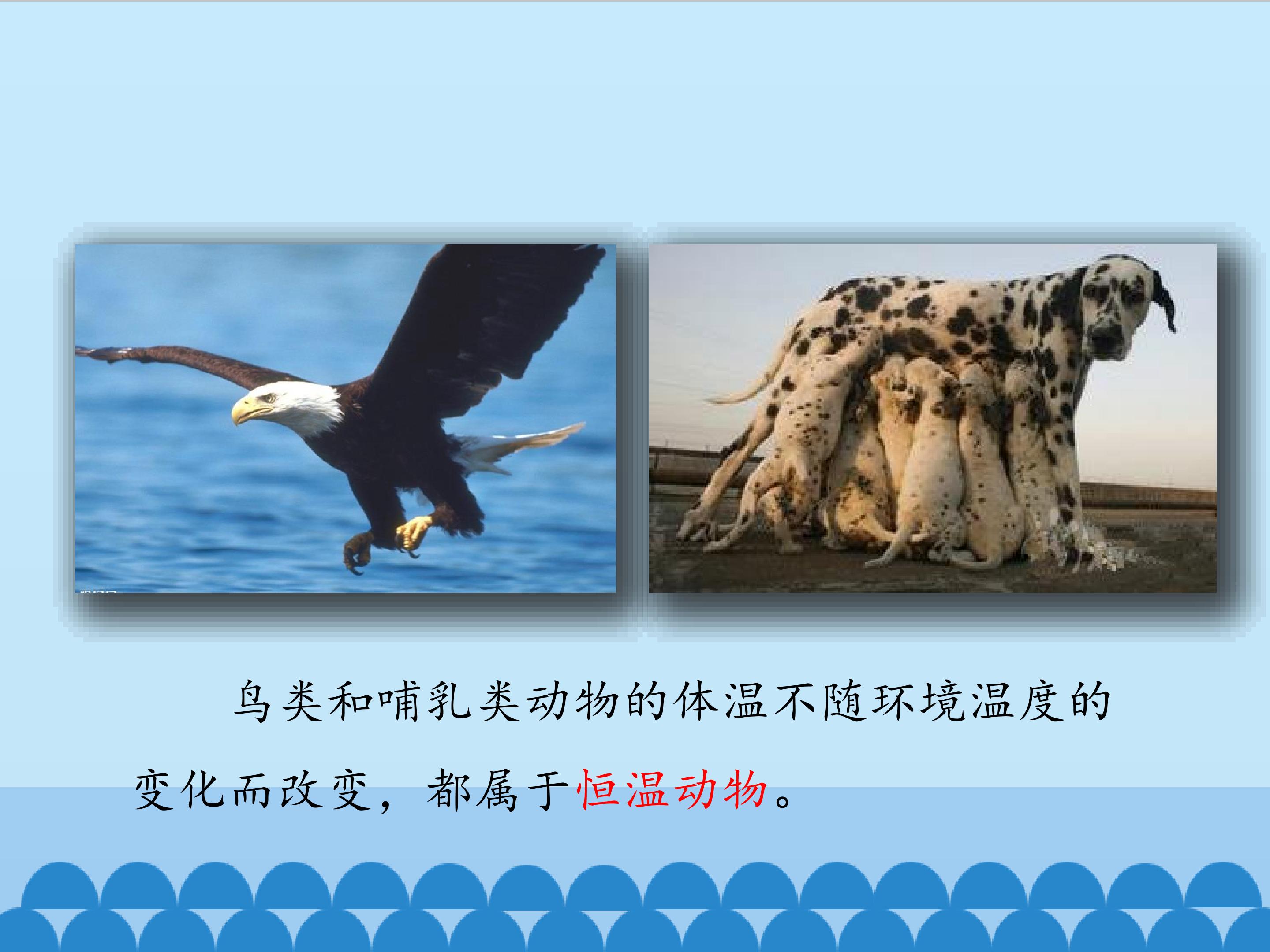 鸟类和哺乳类动物的体温不随环境温度的变化而改变，都属于恒温动物。